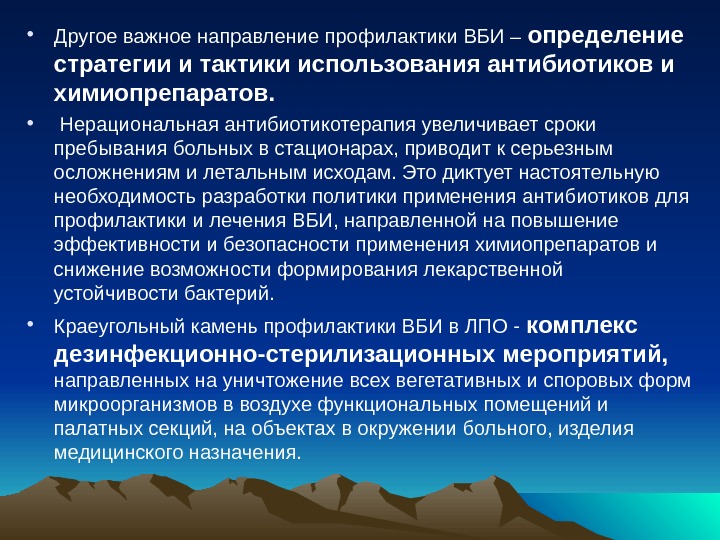 • Другое важное направление профилактики ВБИ – определение стратегии и тактики использования антибиотиков и химиопрепаратов.

• Нерациональная антибиотикотерапия увеличивает сроки пребывания больных в стационарах, приводит к серьезным осложнениям и летальным исходам. Это диктует настоятельную необходимость разработки политики применения антибиотиков для профилактики и лечения ВБИ, направленной на повышение эффективности и безопасности применения химиопрепаратов и снижение возможности формирования лекарственной устойчивости бактерий.

• Краеугольный камень профилактики ВБИ в ЛПО - комплекс дезинфекционно-стерилизационных мероприятий, направленных на уничтожение всех вегетативных и споровых форм микроорганизмов в воздухе функциональных помещений и палатных секций, на объектах в окружении больного, изделия медицинского назначения.